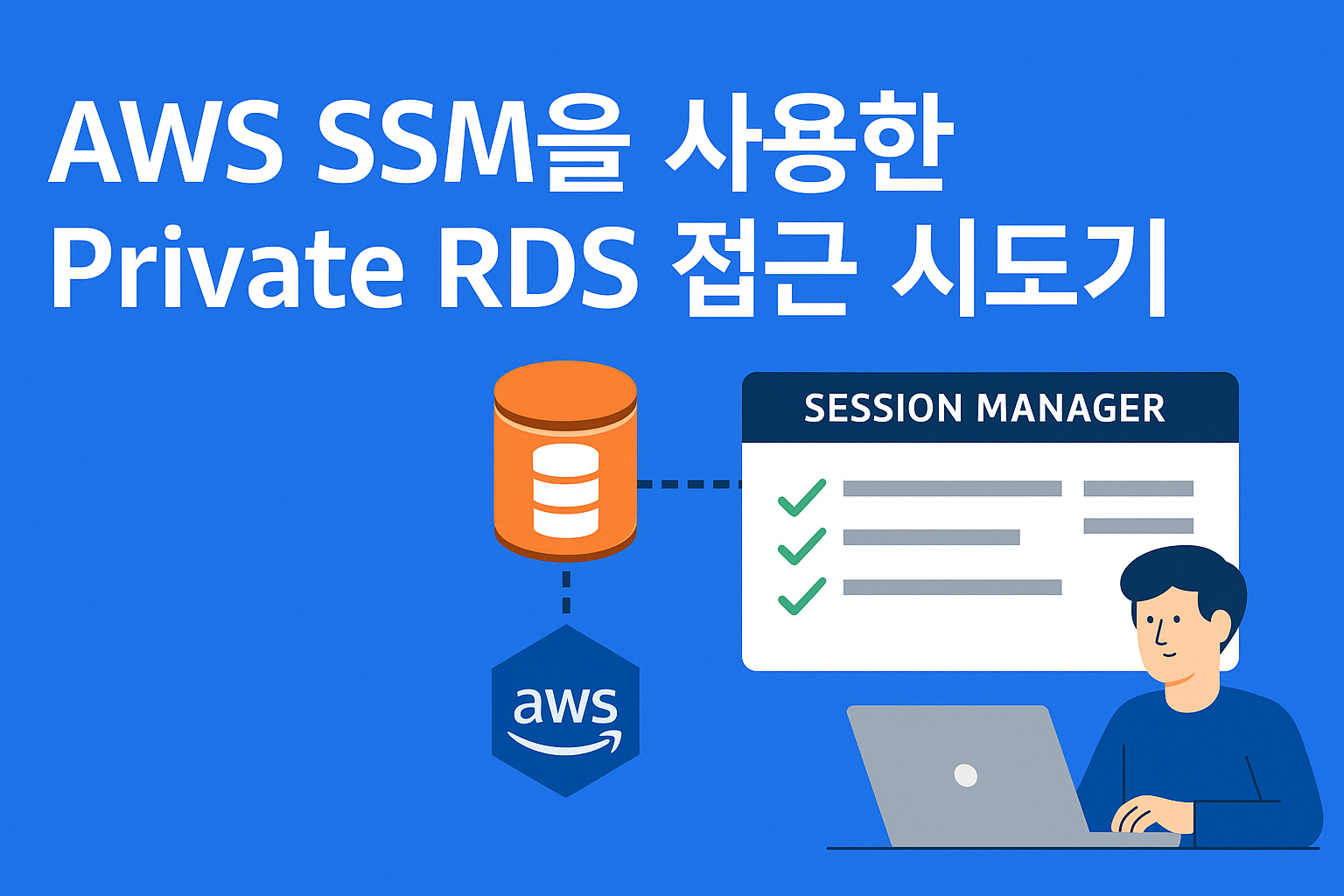 AWS SSM을 사용한
Private RDS 접근 시도기

SESSION MANAGER

aws